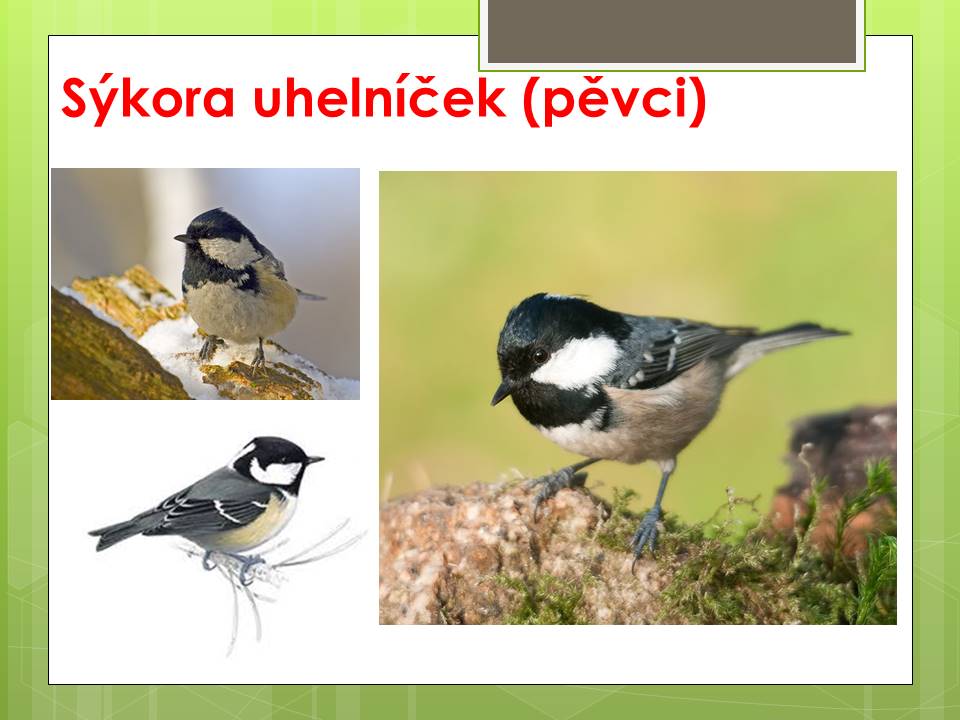 Sýkora uhelníček (pěvci)